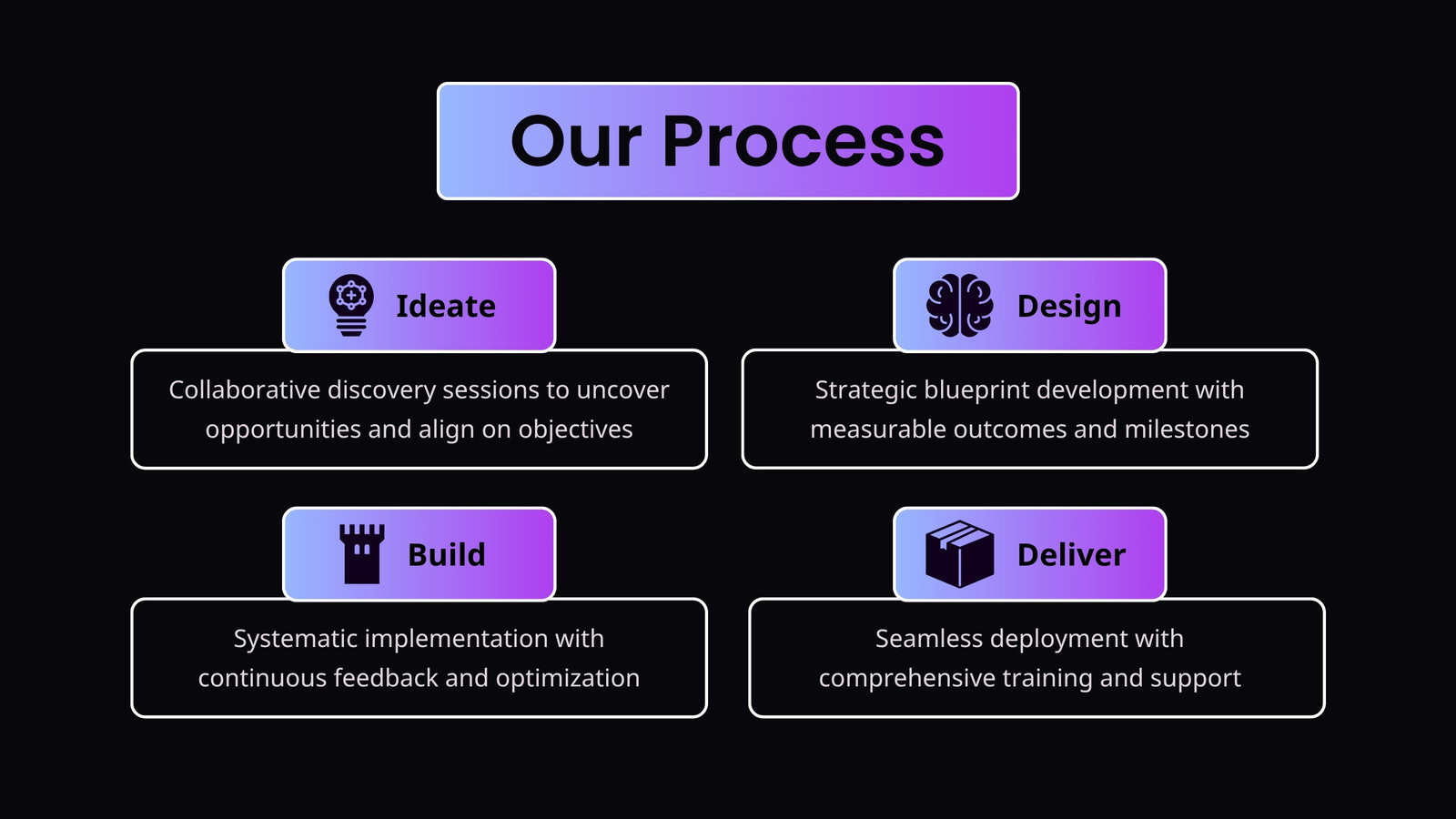 Our Process

Ideate

Collaborative discovery sessions to uncover opportunities and align on objectives

Design

Strategic blueprint development with measurable outcomes and milestones

Build

Systematic implementation with continuous feedback and optimization

Deliver

Seamless deployment with comprehensive training and support